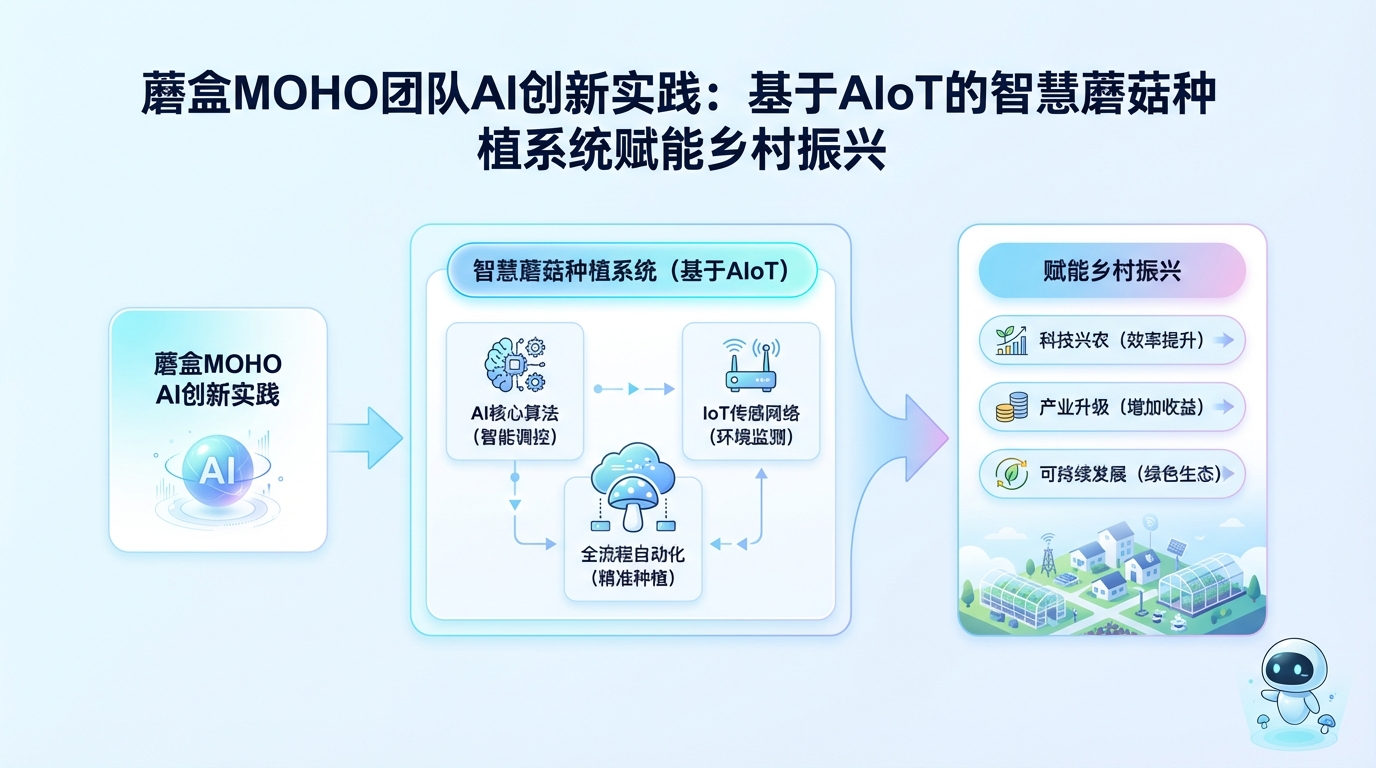 蘑盒MOHO团队AI创新实践：基于AIoT的智慧蘑菇种植系统赋能乡村振兴

蘑盒MOHO
AI创新实践

AI

智慧蘑菇种植系统（基于AIoT）

AI核心算法
（智能调控）

IoT传感网络
（环境监测）

全流程自动化
（精准种植）

赋能乡村振兴

科技兴农（效率提升）

产业升级（增加收益）

可持续发展（绿色生态）